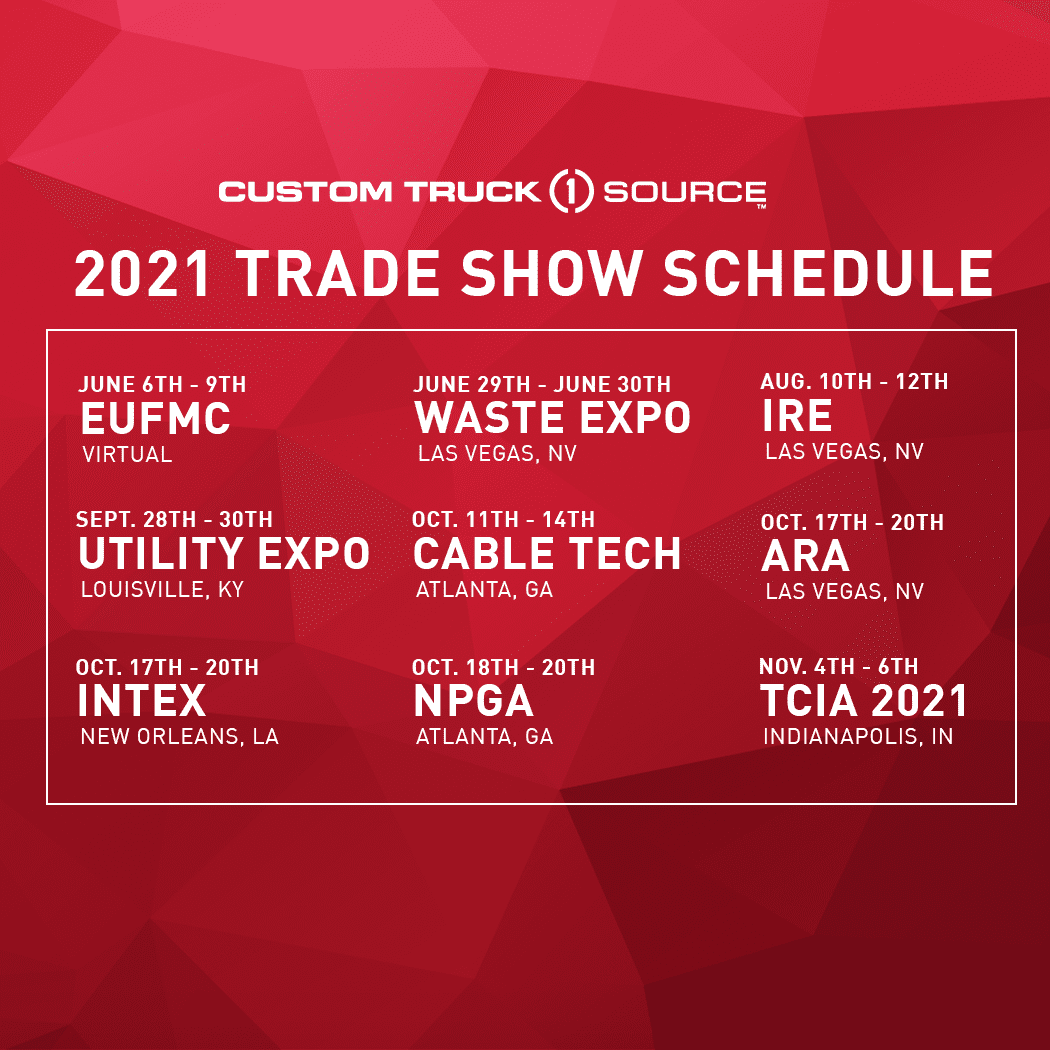 CUSTOM TRUCK 1 SOURCE™

2021 TRADE SHOW SCHEDULE

JUNE 6TH - 9TH
EUFMC
VIRTUAL

JUNE 29TH - JUNE 30TH
WASTE EXPO
LAS VEGAS, NV

AUG. 10TH - 12TH
IRE
LAS VEGAS, NV

SEPT. 28TH - 30TH
UTILITY EXPO
LOUISVILLE, KY

OCT. 11TH - 14TH
CABLE TECH
ATLANTA, GA

OCT. 17TH - 20TH
ARA
LAS VEGAS, NV

OCT. 17TH - 20TH
INTEX
NEW ORLEANS, LA

OCT. 18TH - 20TH
NPGA
ATLANTA, GA

NOV. 4TH - 6TH
TCIA 2021
INDIANAPOLIS, IN